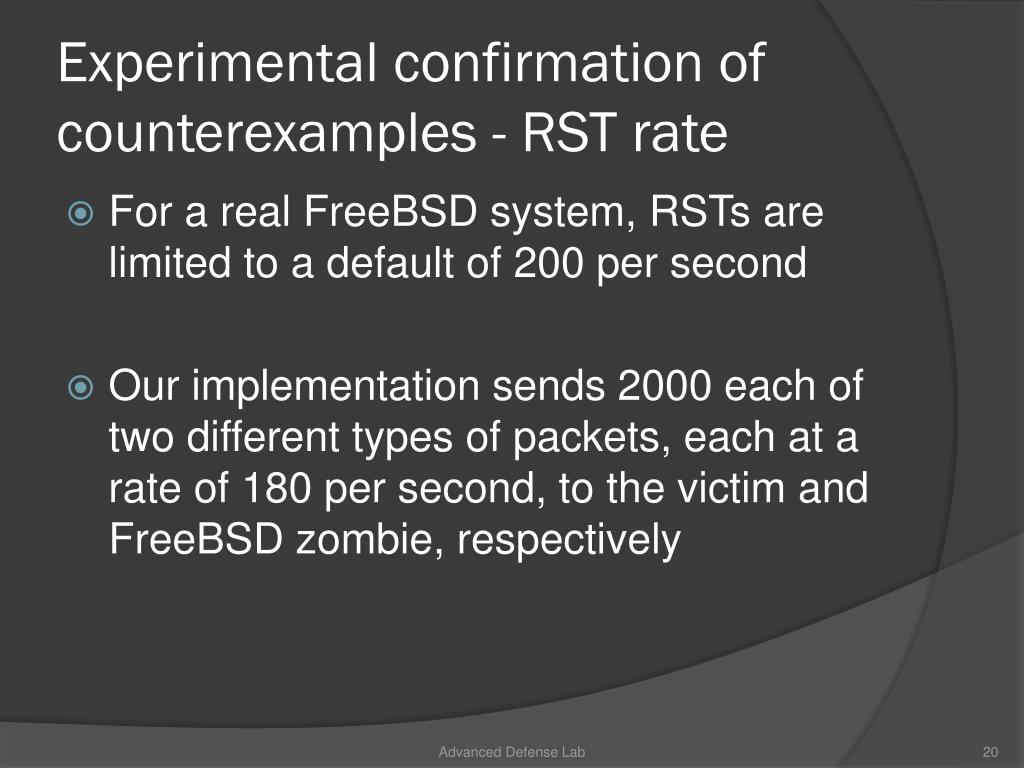 Experimental confirmation of counterexamples - RST rate

For a real FreeBSD system, RSTs are limited to a default of 200 per second

Our implementation sends 2000 each of two different types of packets, each at a rate of 180 per second, to the victim and FreeBSD zombie, respectively

Advanced Defense Lab

20